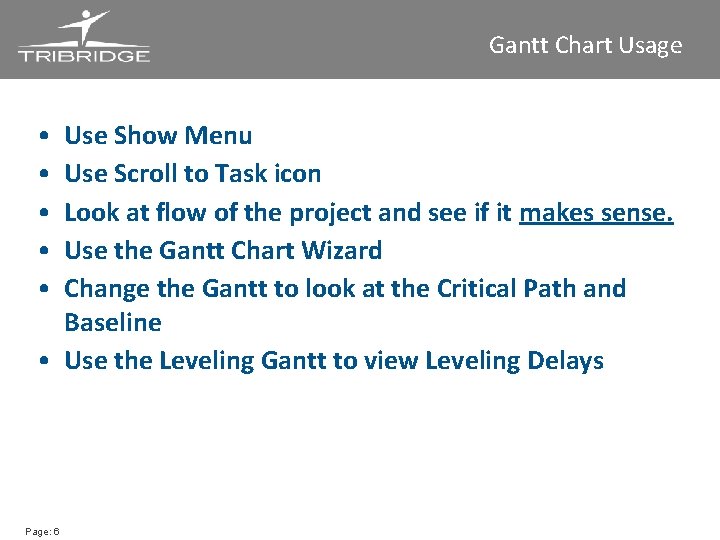 TRIBRIDGE

Gantt Chart Usage

• Use Show Menu
• Use Scroll to Task icon
• Look at flow of the project and see if it makes sense.
• Use the Gantt Chart Wizard
• Change the Gantt to look at the Critical Path and Baseline
• Use the Leveling Gantt to view Leveling Delays

Page: 6